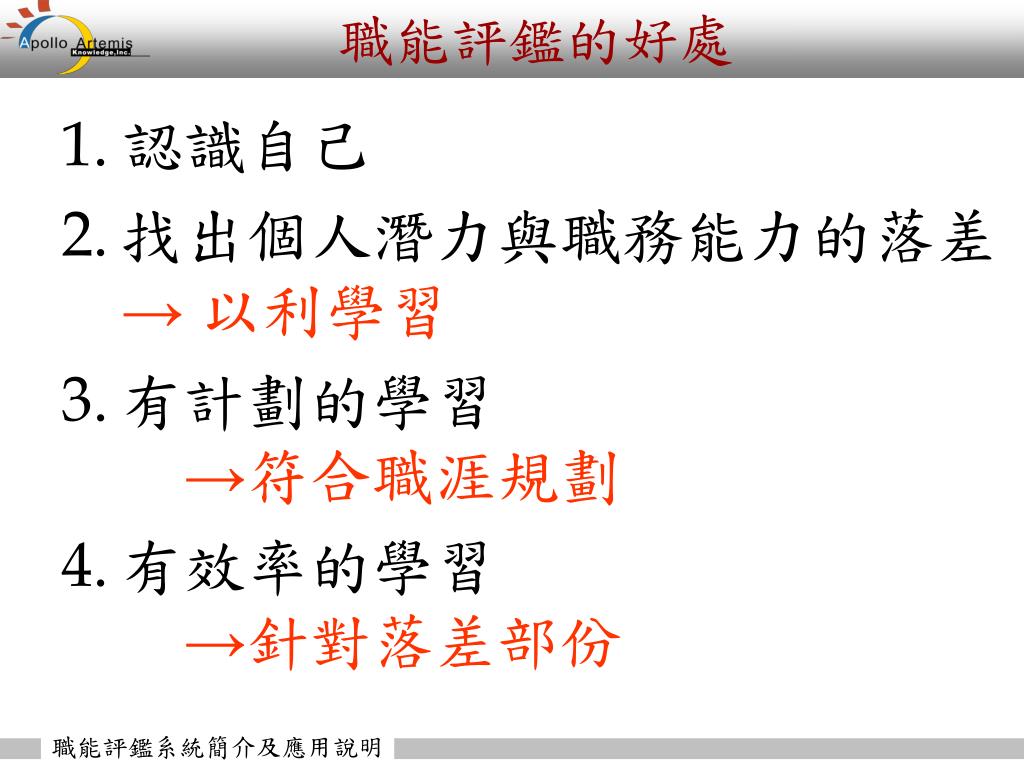 Apollo Artemis
Knowledge,Inc.

職能評鑑的好處

1. 認識自己

2. 找出個人潛力與職務能力的落差
→ 以利學習

3. 有計劃的學習
→符合職涯規劃

4. 有效率的學習
→針對落差部份

職能評鑑系統簡介及應用說明